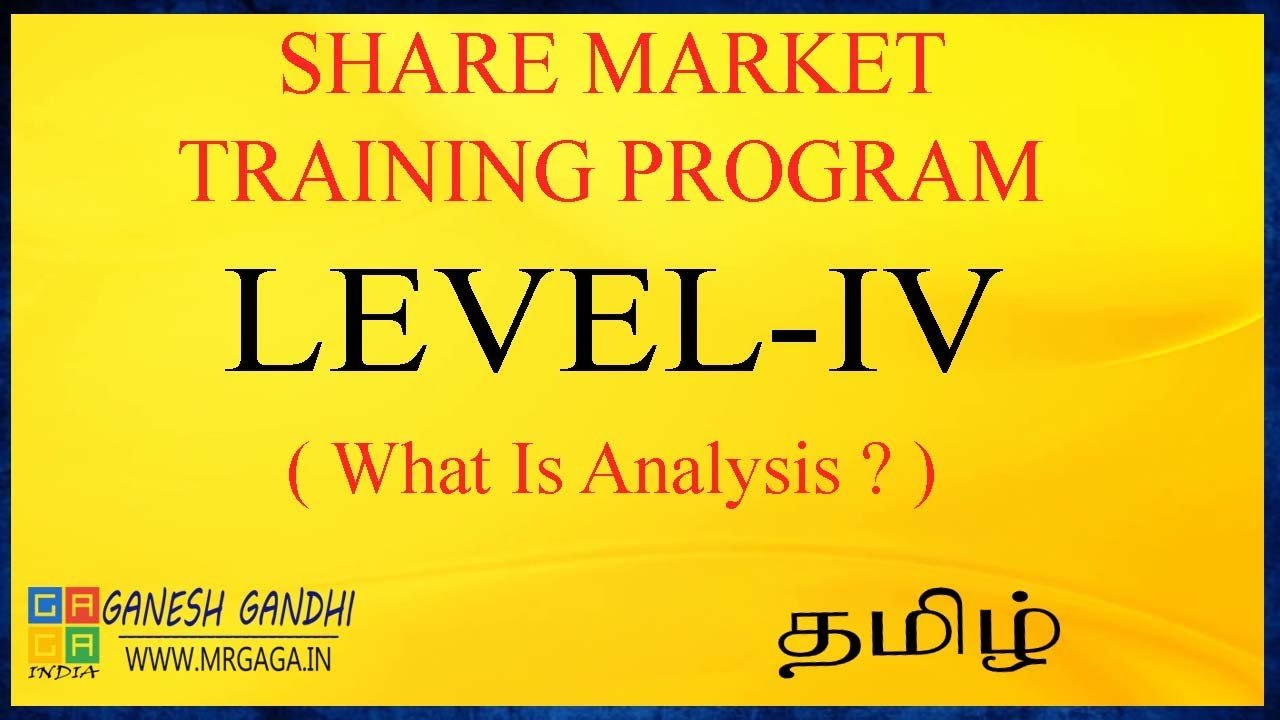 SHARE MARKET TRAINING PROGRAM

LEVEL-IV

( What Is Analysis ? )

GA
GA
INDIA

GANESH GANDHI
WWW.MRGAGA.IN

தமிழ்